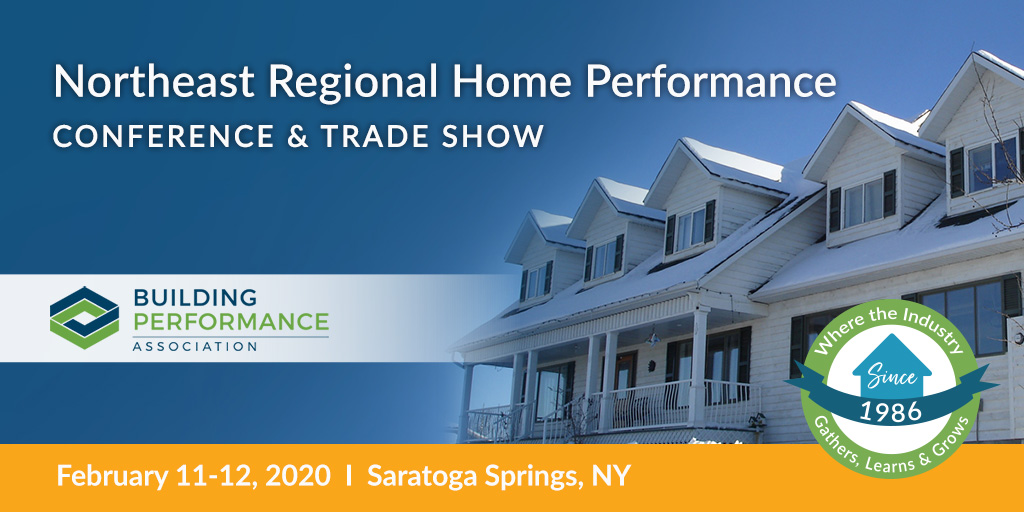 Northeast Regional Home Performance
CONFERENCE & TRADE SHOW

BUILDING PERFORMANCE ASSOCIATION

Where the Industry
Since
1986
Gathers, Learns & Grows

February 11-12, 2020 I Saratoga Springs, NY